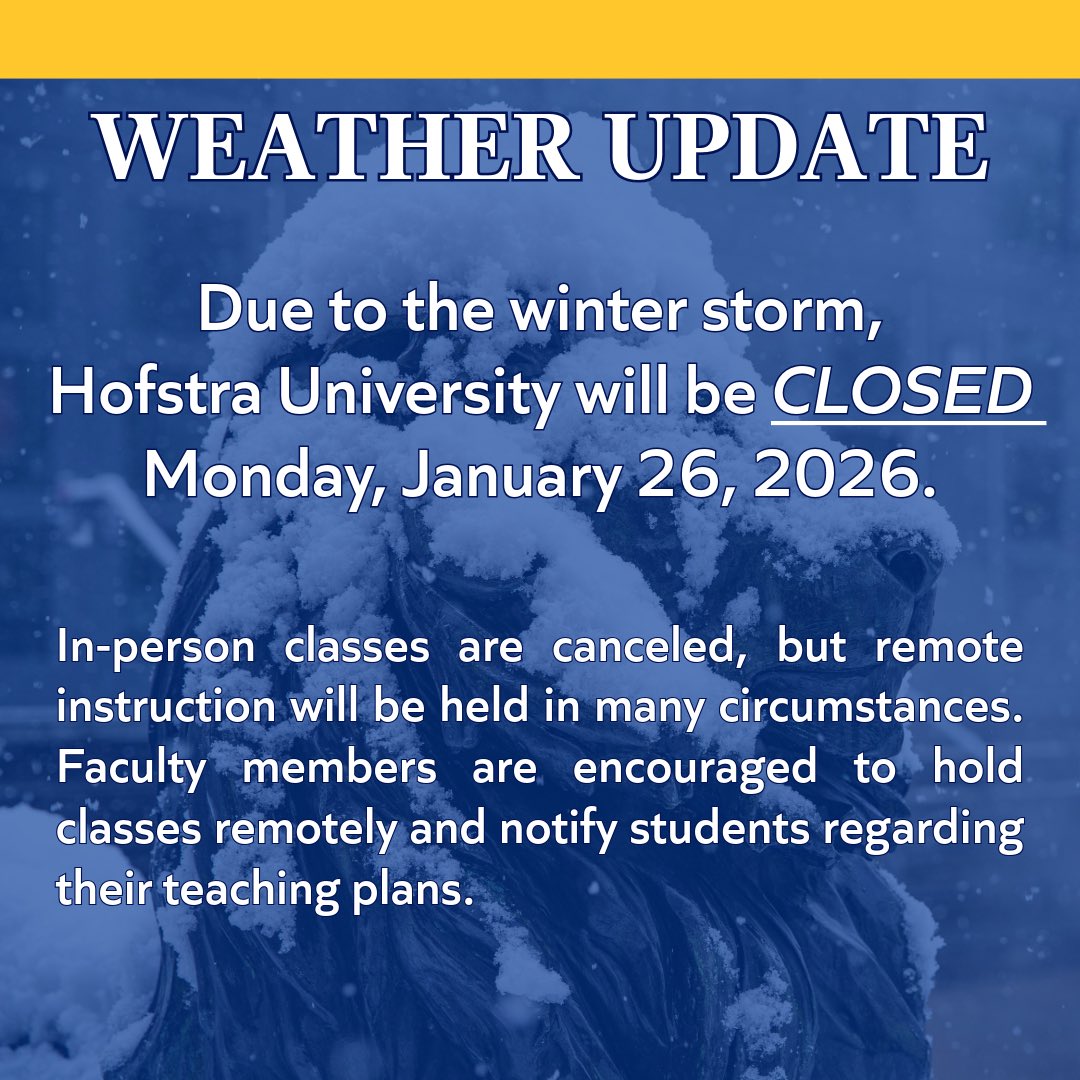 WEATHER UPDATE

Due to the winter storm, Hofstra University will be CLOSED Monday, January 26, 2026.

In-person classes are canceled, but remote instruction will be held in many circumstances. Faculty members are encouraged to hold classes remotely and notify students regarding their teaching plans.